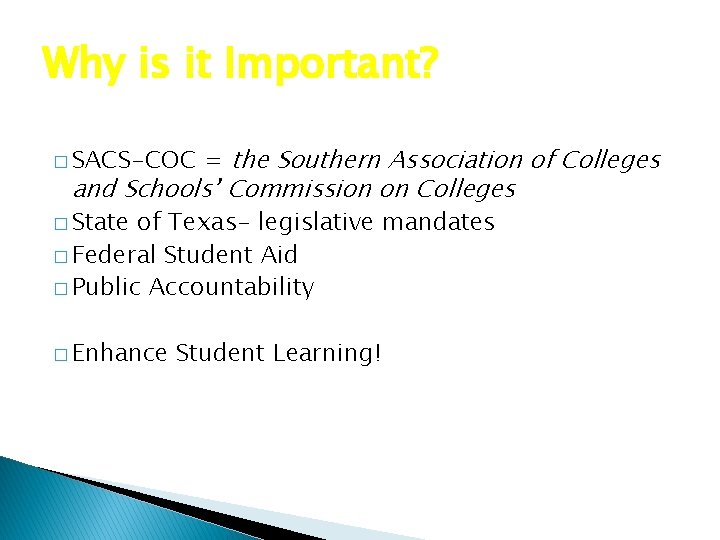 Why is it Important?

□ SACS-COC = the Southern Association of Colleges and Schools' Commission on Colleges
□ State of Texas- legislative mandates
□ Federal Student Aid
□ Public Accountability

□ Enhance Student Learning!